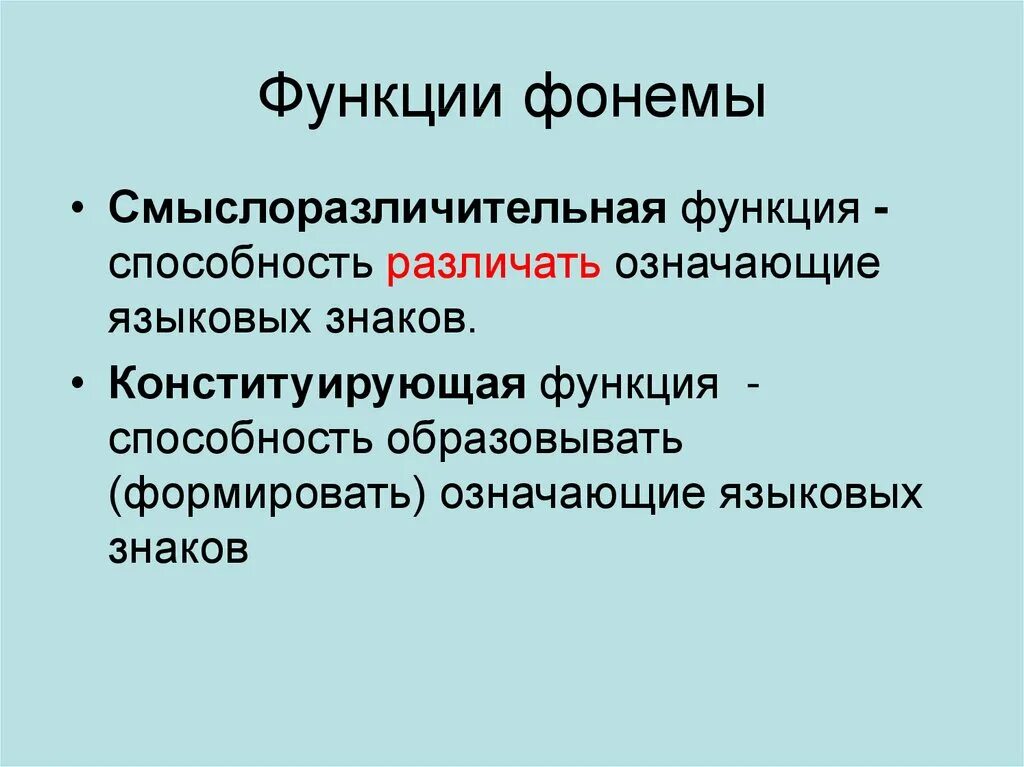 Функции фонемы

• Смыслоразличительная функция - способность различать означающие языковых знаков.

• Конституирующая функция - способность образовывать (формировать) означающие языковых знаков